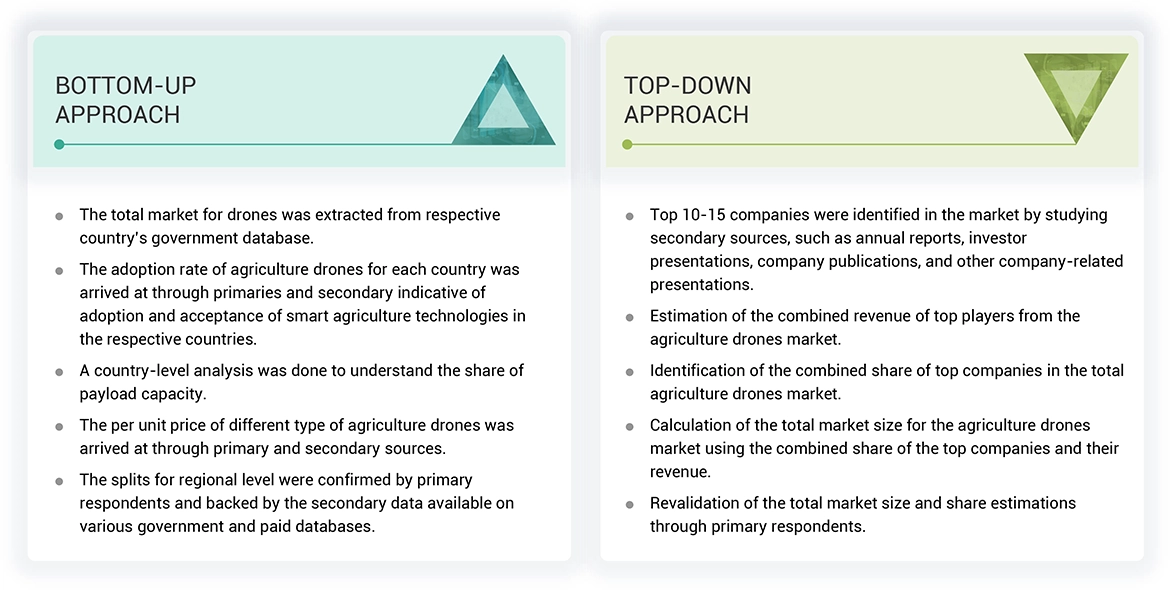 BOTTOM-UP APPROACH

- The total market for drones was extracted from respective country's government database.
- The adoption rate of agriculture drones for each country was arrived at through primaries and secondary indicative of adoption and acceptance of smart agriculture technologies in the respective countries.
- A country-level analysis was done to understand the share of payload capacity.
- The per unit price of different type of agriculture drones was arrived at through primary and secondary sources.
- The splits for regional level were confirmed by primary respondents and backed by the secondary data available on various government and paid databases.

TOP-DOWN APPROACH

- Top 10-15 companies were identified in the market by studying secondary sources, such as annual reports, investor presentations, company publications, and other company-related presentations.
- Estimation of the combined revenue of top players from the agriculture drones market.
- Identification of the combined share of top companies in the total agriculture drones market.
- Calculation of the total market size for the agriculture drones market using the combined share of the top companies and their revenue.
- Revalidation of the total market size and share estimations through primary respondents.